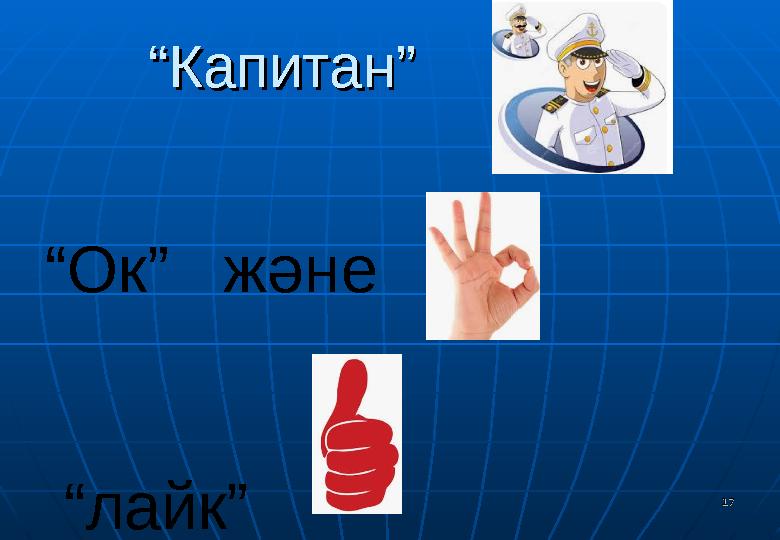 “Капитан”

“Ок” және

“лайк”

17